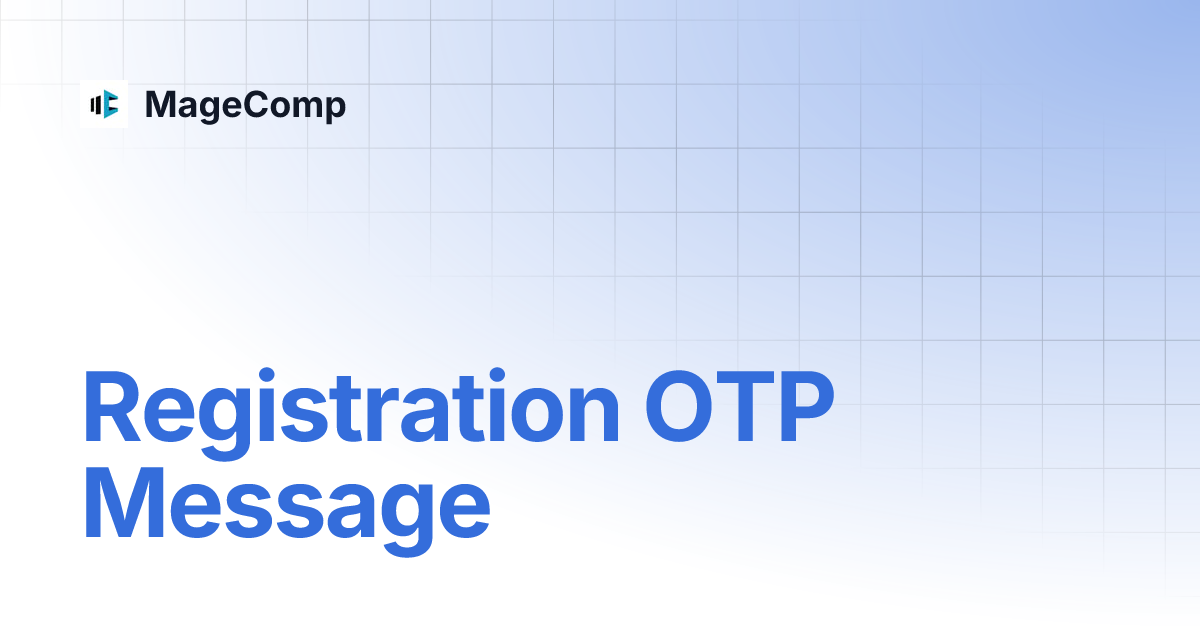 MageComp

Registration OTP Message